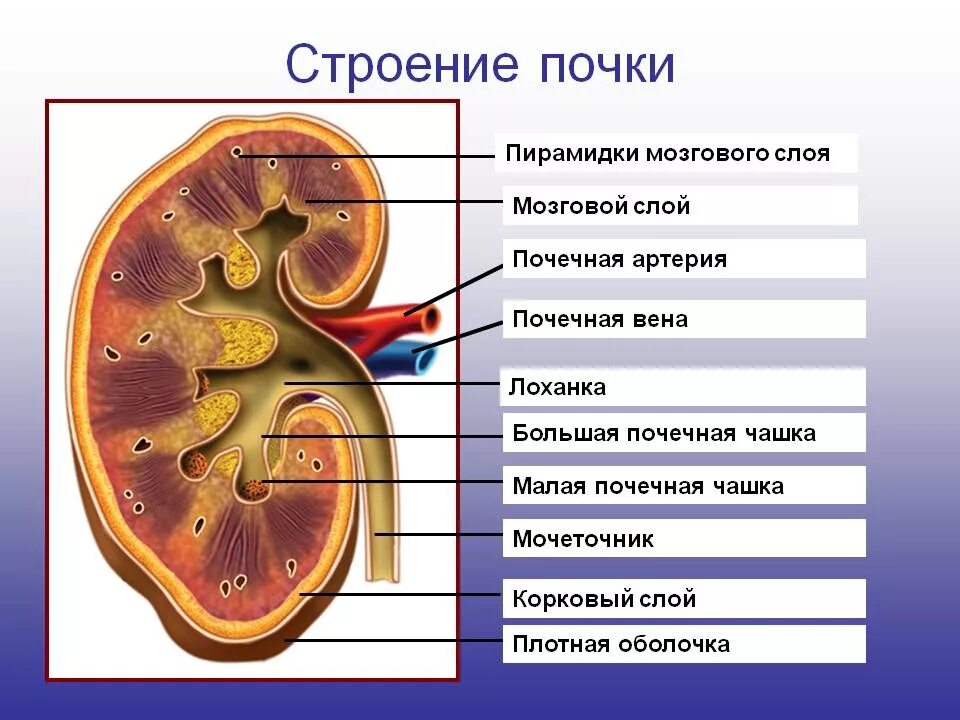 Строение почки

Пирамидки мозгового слоя

Мозговой слой

Почечная артерия

Почечная вена

Лоханка

Большая почечная чашка

Малая почечная чашка

Мочеточник

Корковый слой

Плотная оболочка